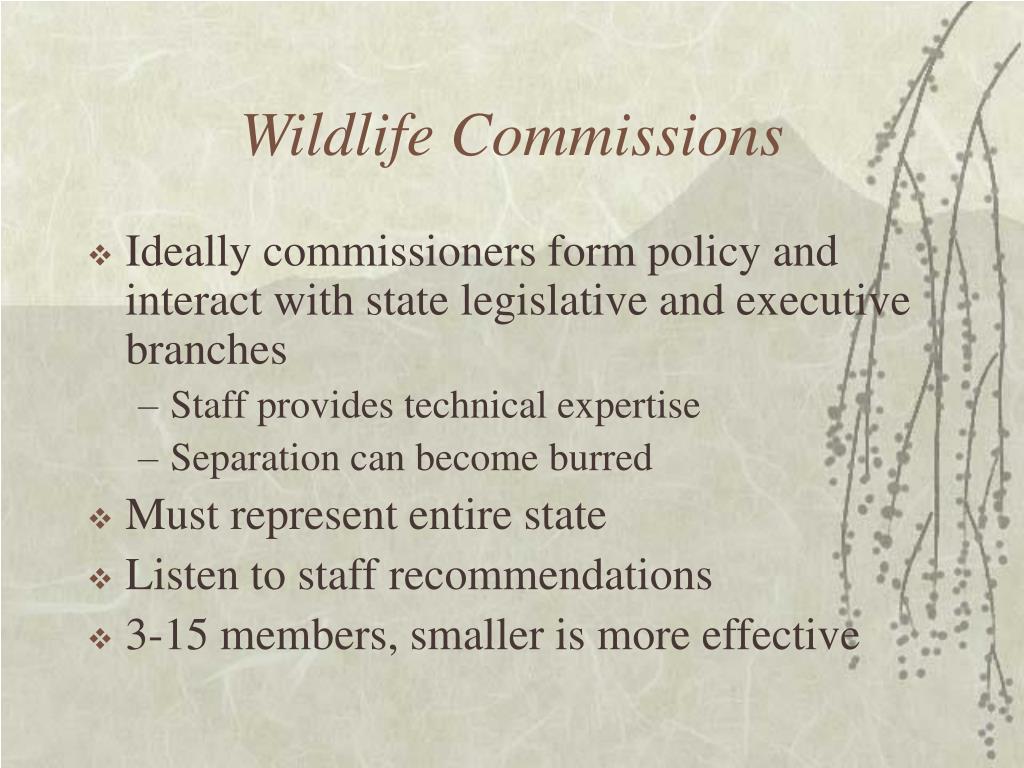 Wildlife Commissions

❖ Ideally commissioners form policy and interact with state legislative and executive branches
– Staff provides technical expertise
– Separation can become burred
❖ Must represent entire state
❖ Listen to staff recommendations
❖ 3-15 members, smaller is more effective